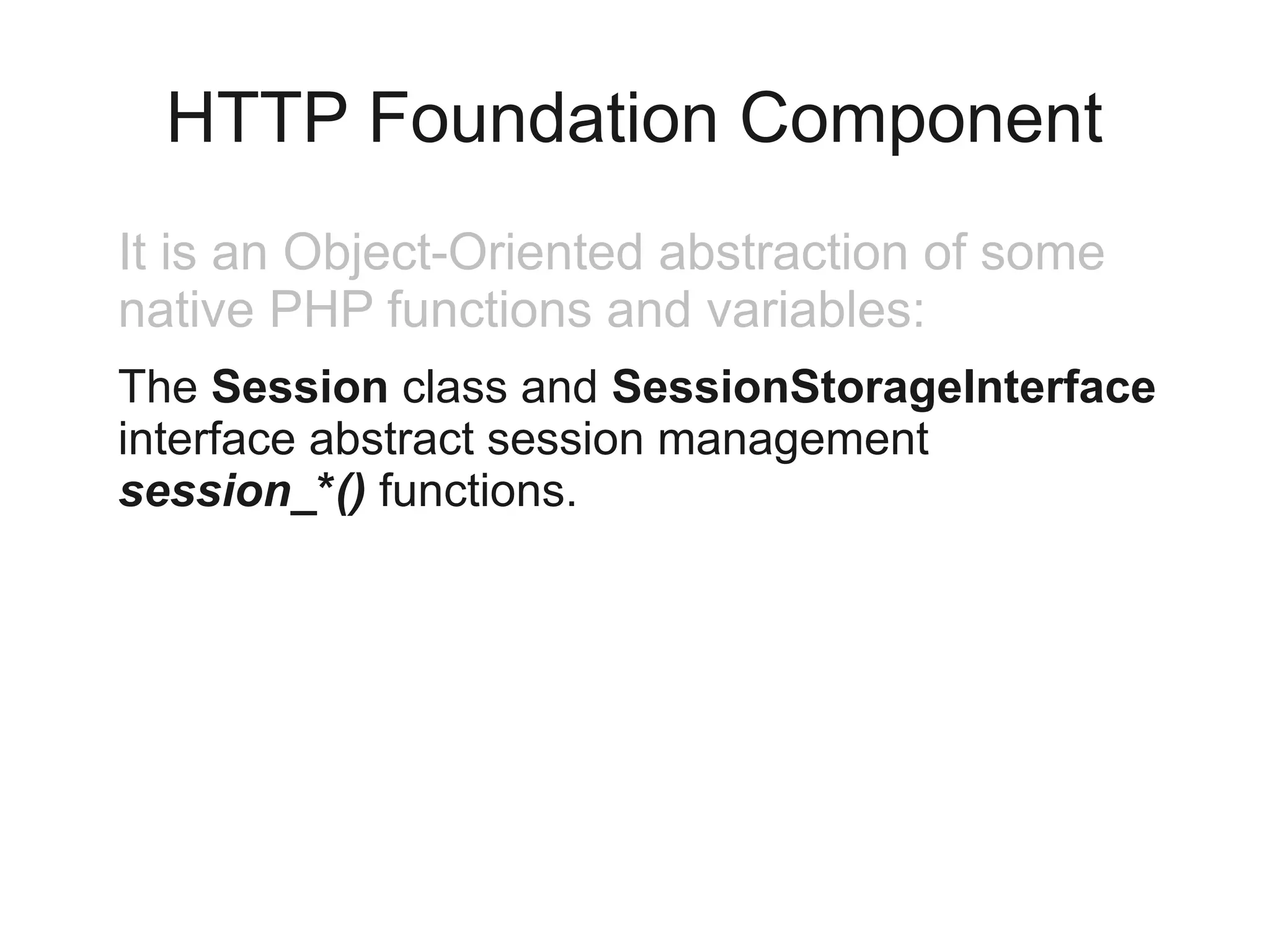 HTTP Foundation Component

It is an Object-Oriented abstraction of some native PHP functions and variables:

The Session class and SessionStorageInterface interface abstract session management session_*() functions.